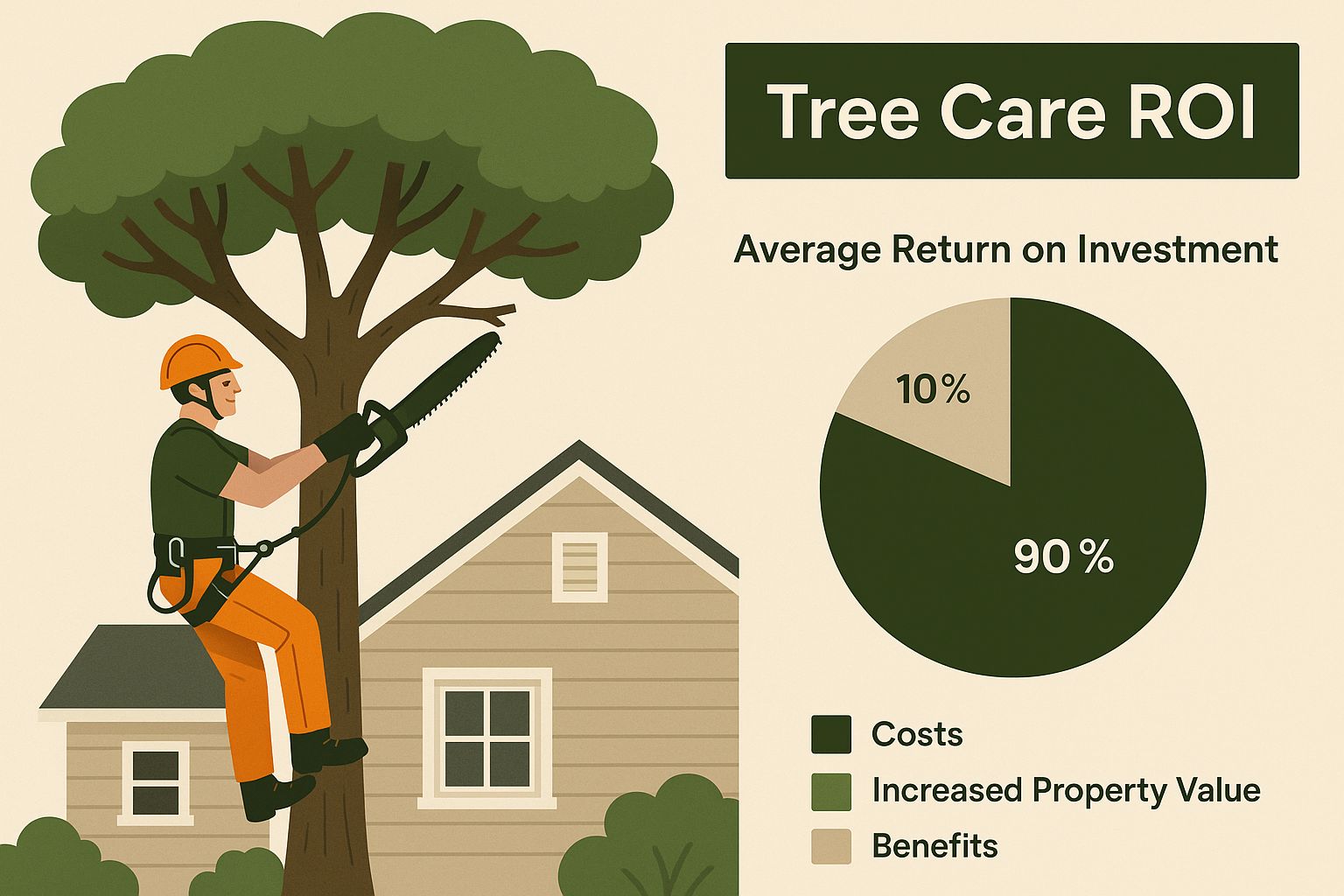 Tree Care ROI

Average Return on Investment

10%

90%

Costs

Increased Property Value

Benefits